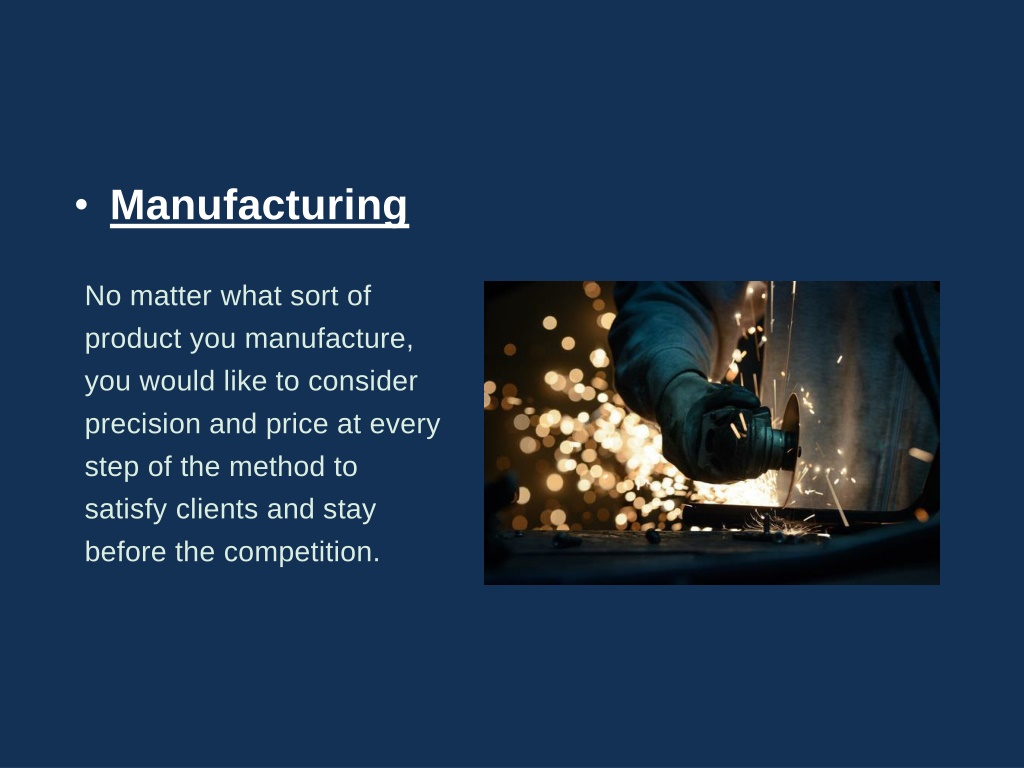 • Manufacturing

No matter what sort of product you manufacture, you would like to consider precision and price at every step of the method to satisfy clients and stay before the competition.